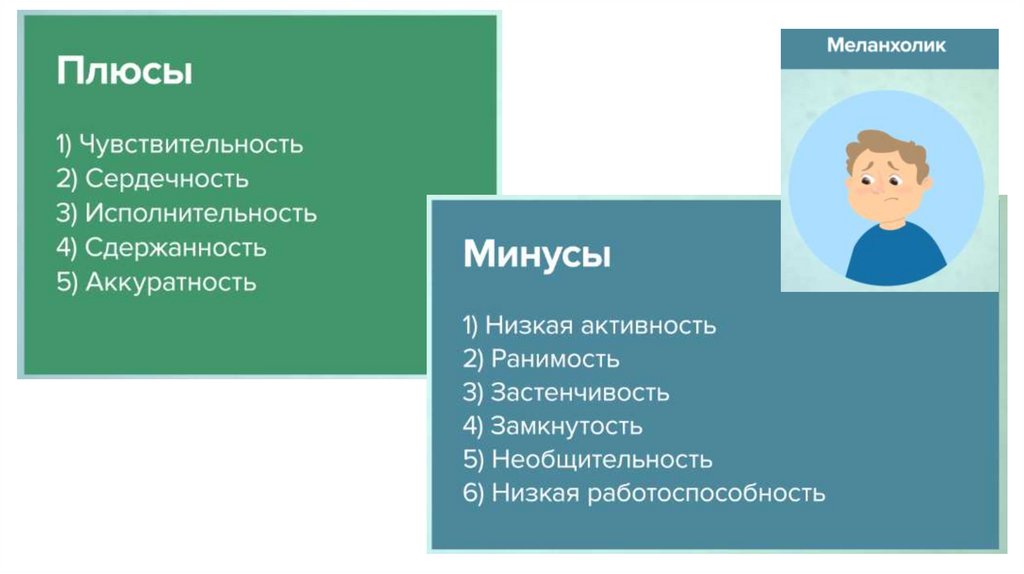 Плюсы

1) Чувствительность
2) Сердечность
3) Исполнительность
4) Сдержанность
5) Аккуратность

Меланхолик

Минусы

1) Низкая активность
2) Ранимость
3) Застенчивость
4) Замкнутость
5) Необщительность
6) Низкая работоспособность